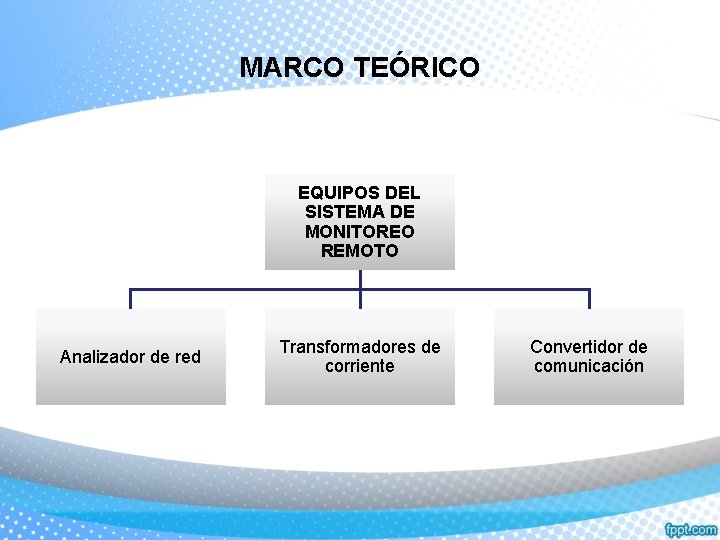 MARCO TEÓRICO

EQUIPOS DEL SISTEMA DE MONITOREO REMOTO

Analizador de red

Transformadores de corriente

Convertidor de comunicación

fppt.com